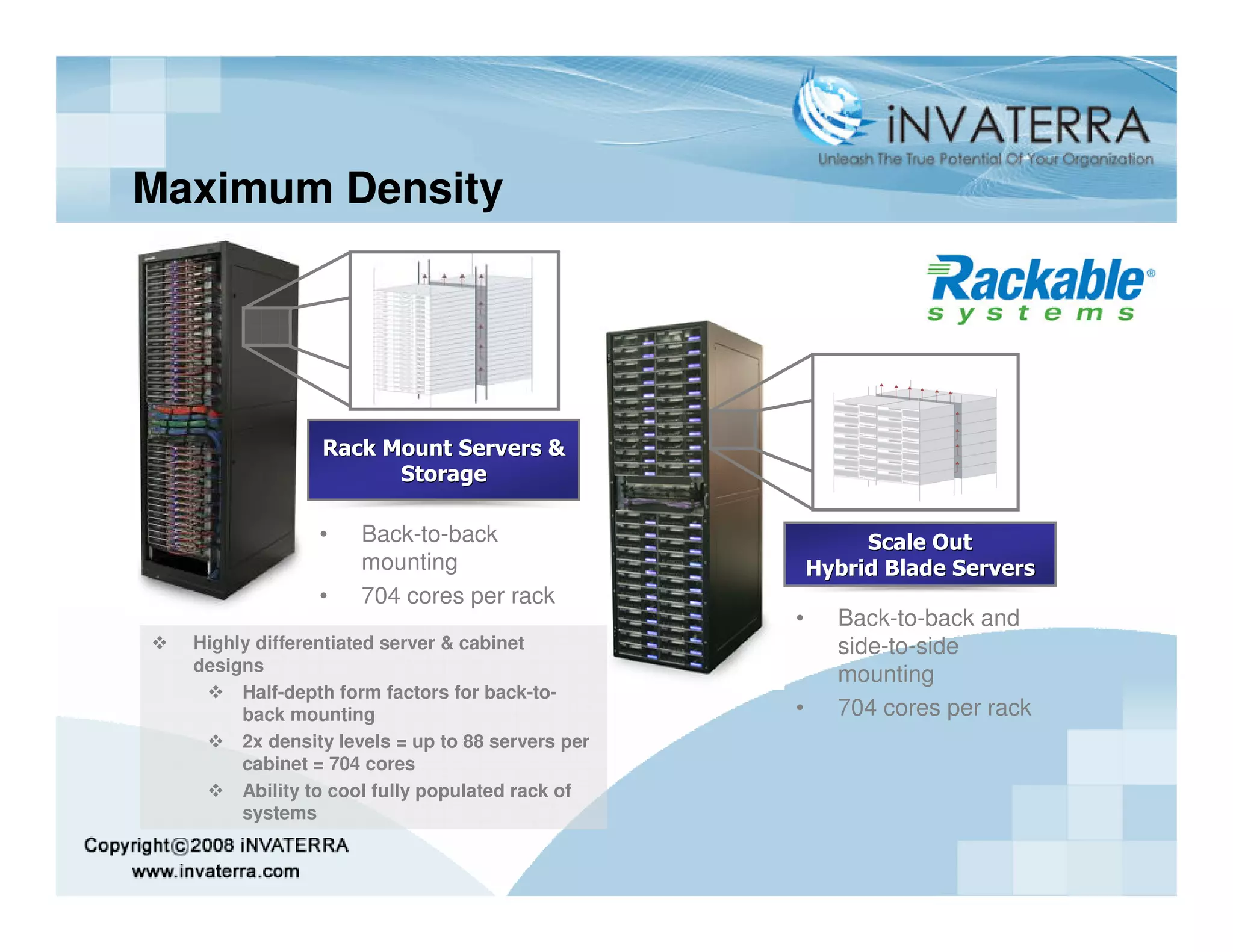 iNVATERRA
Unleash The True Potential Of Your Organization

Maximum Density

Rackable® systems

Rack Mount Servers & Storage

• Back-to-back mounting
• 704 cores per rack

Scale Out Hybrid Blade Servers

• Back-to-back and side-to-side mounting
• 704 cores per rack

❖ Highly differentiated server & cabinet designs
❖ Half-depth form factors for back-to-back mounting
❖ 2x density levels = up to 88 servers per cabinet = 704 cores
❖ Ability to cool fully populated rack of systems

Copyright©2008 iNVATERRA
www.invaterra.com